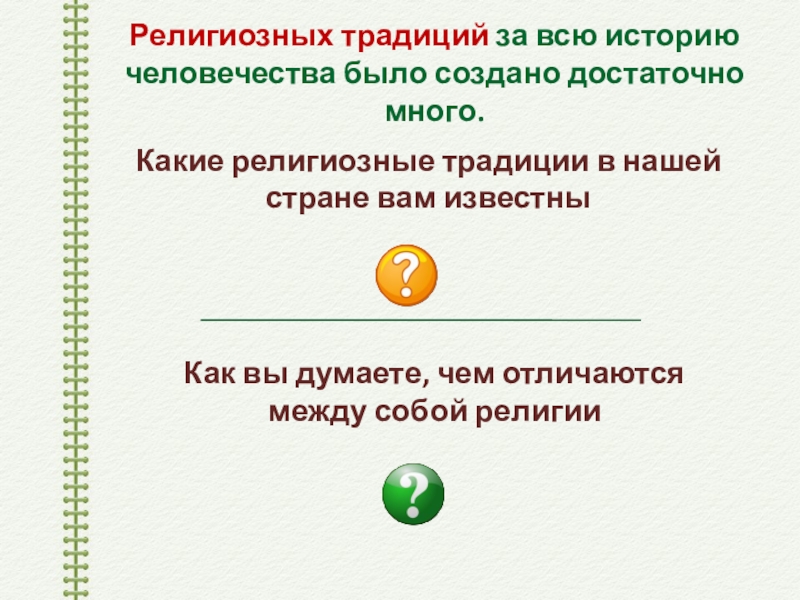 Религиозных традиций за всю историю человечества было создано достаточно много.

Какие религиозные традиции в нашей стране вам известны

?

Как вы думаете, чем отличаются между собой религии

?